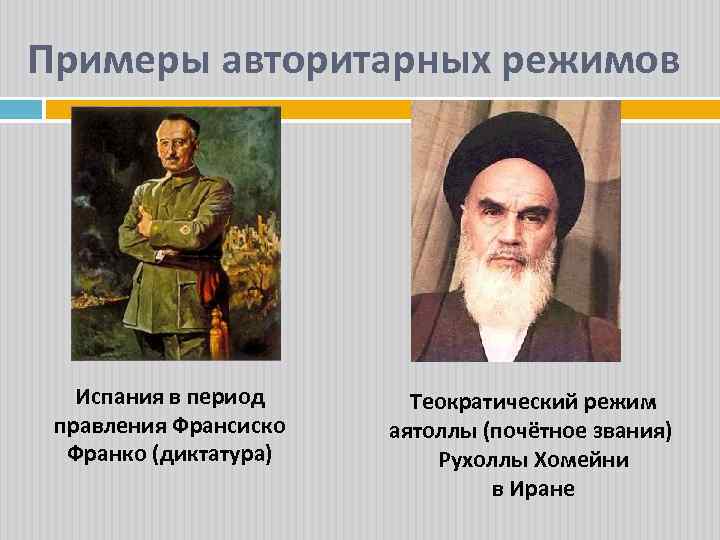 Примеры авторитарных режимов

Испания в период правления Франсиско Франко (диктатура)

Теократический режим аятоллы (почётное звания) Рухоллы Хомейни в Иране